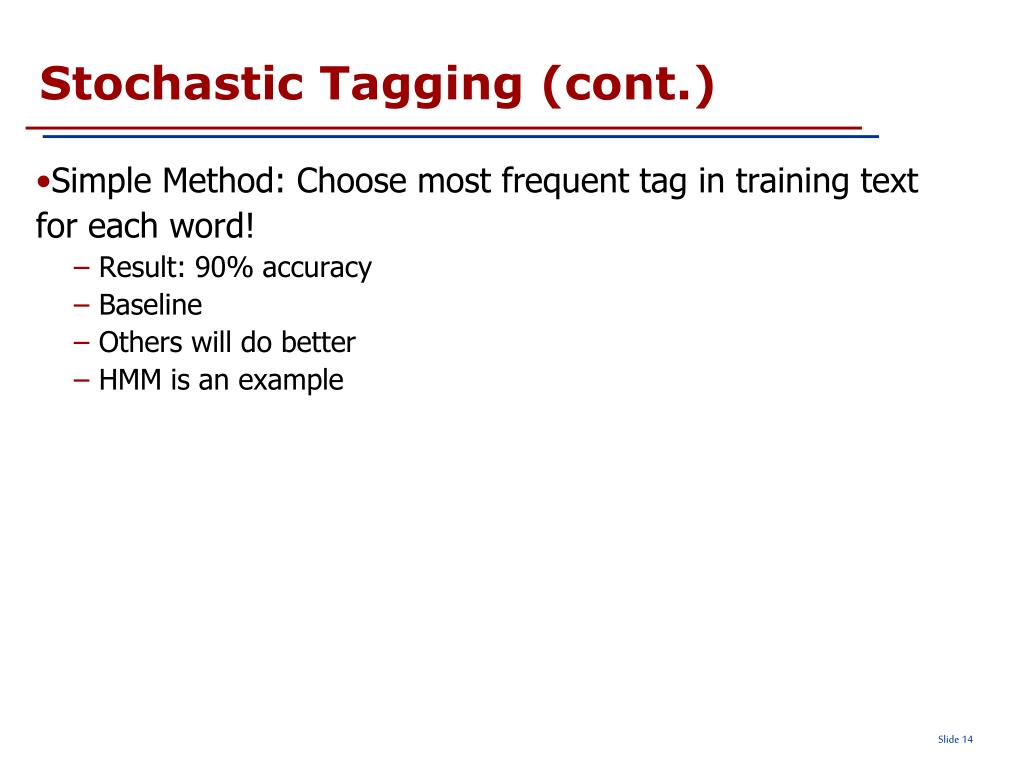 Stochastic Tagging (cont.)

•Simple Method: Choose most frequent tag in training text for each word!

– Result: 90% accuracy
– Baseline
– Others will do better
– HMM is an example

Slide 14